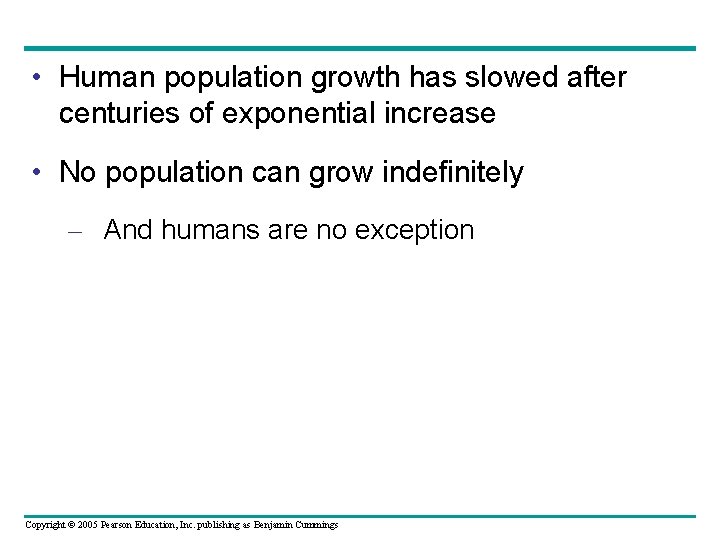 • Human population growth has slowed after centuries of exponential increase

• No population can grow indefinitely

– And humans are no exception

Copyright © 2005 Pearson Education, Inc. publishing as Benjamin Cummings